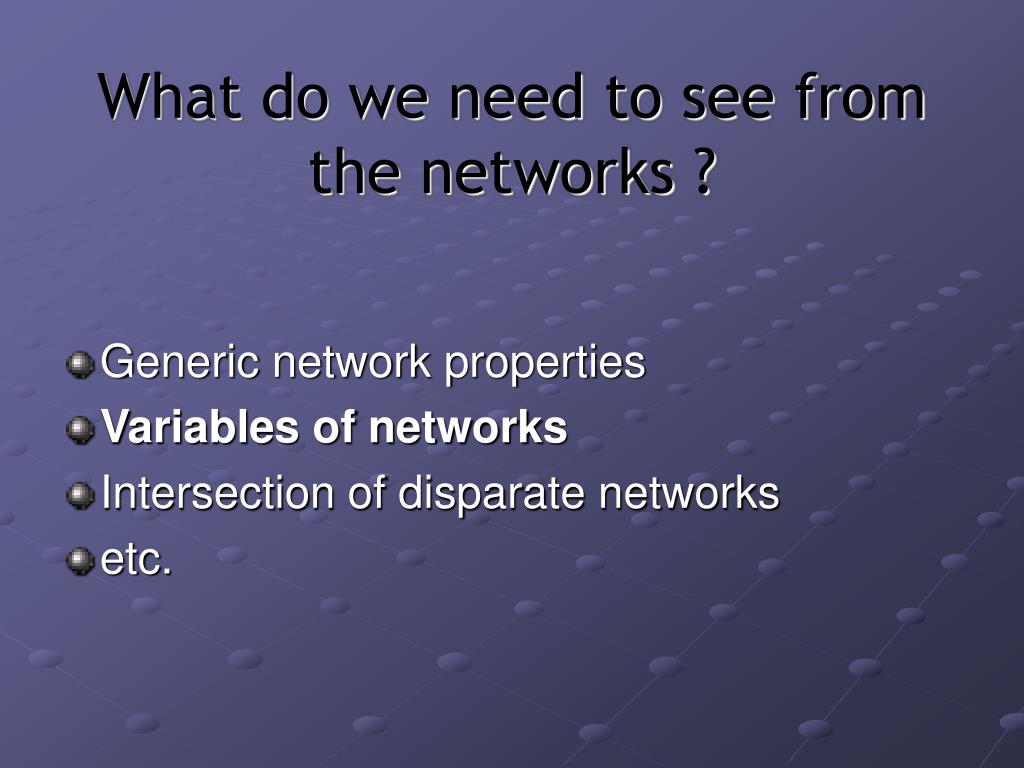 What do we need to see from the networks ?

Generic network properties
Variables of networks
Intersection of disparate networks
etc.